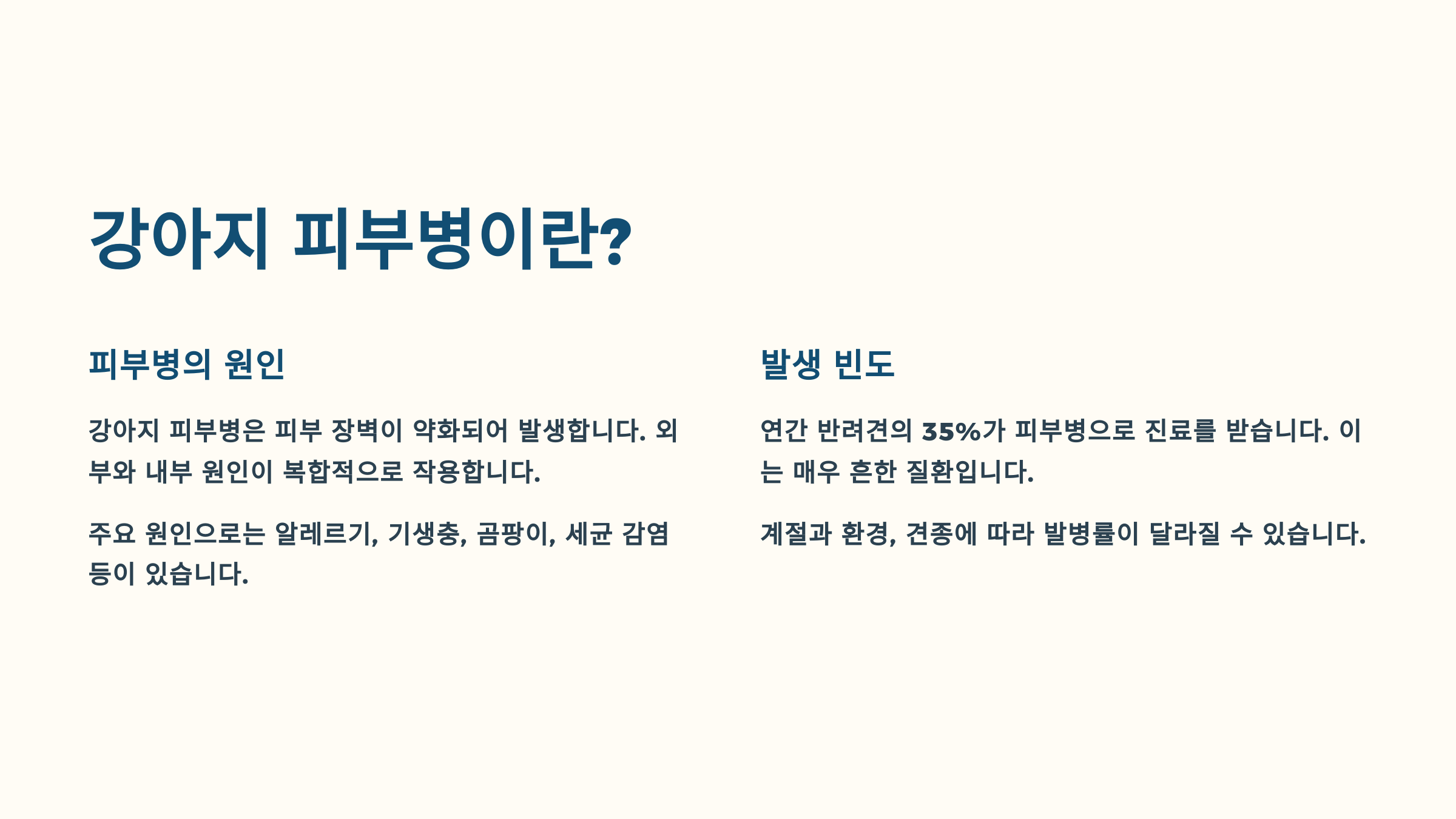 강아지 피부병이란?

피부병의 원인

강아지 피부병은 피부 장벽이 약화되어 발생합니다. 외부와 내부 원인이 복합적으로 작용합니다.

주요 원인으로는 알레르기, 기생충, 곰팡이, 세균 감염 등이 있습니다.

발생 빈도

연간 반려견의 35%가 피부병으로 진료를 받습니다. 이는 매우 흔한 질환입니다.

계절과 환경, 견종에 따라 발병률이 달라질 수 있습니다.